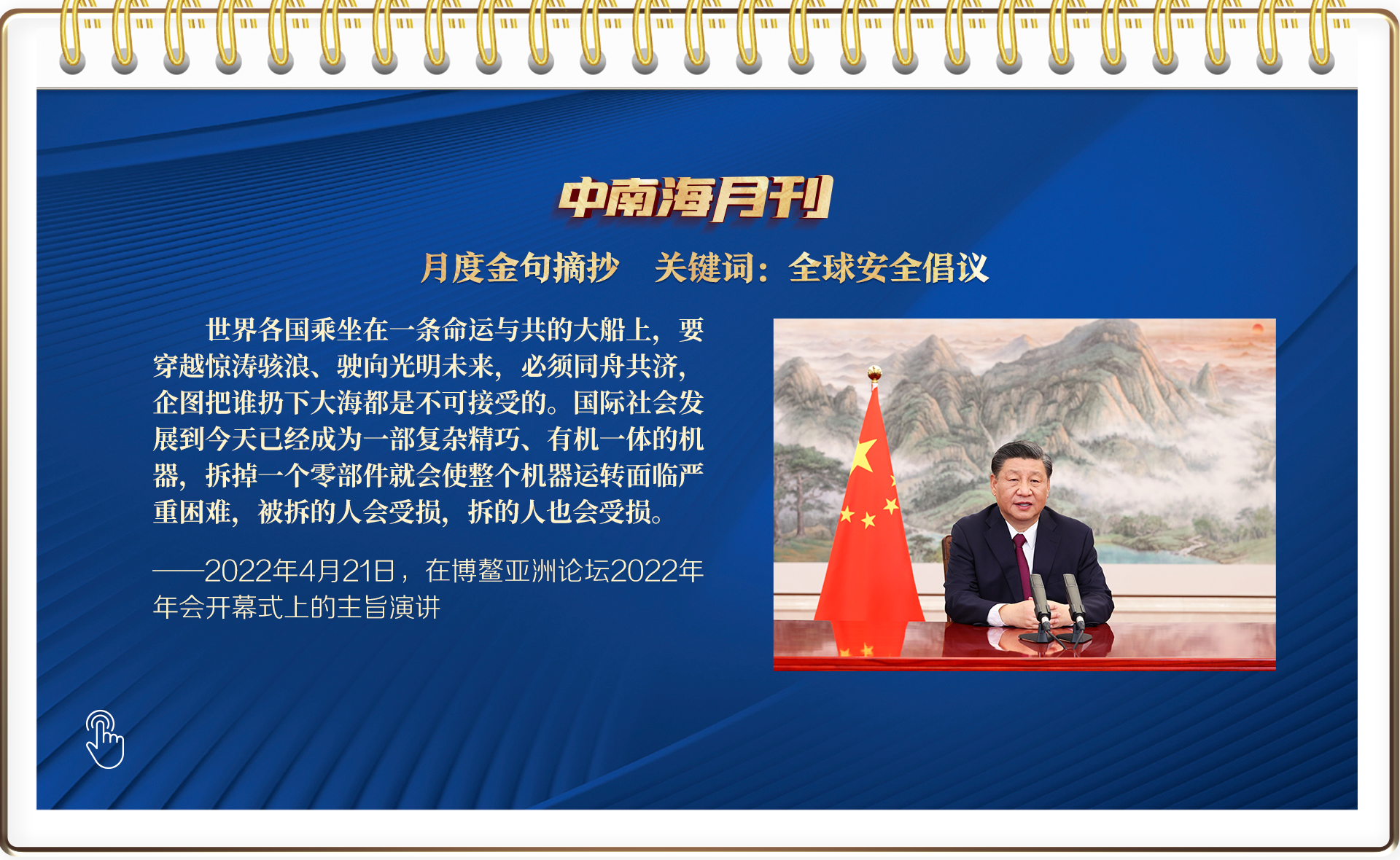 中南海月刊

月度金句摘抄　关键词：全球安全倡议

世界各国乘坐在一条命运与共的大船上，要穿越惊涛骇浪、驶向光明未来，必须同舟共济，企图把谁扔下大海都是不可接受的。国际社会发展到今天已经成为一部复杂精巧、有机一体的机器，拆掉一个零部件就会使整个机器运转面临严重困难，被拆的人会受损，拆的人也会受损。

——2022年4月21日，在博鳌亚洲论坛2022年年会开幕式上的主旨演讲